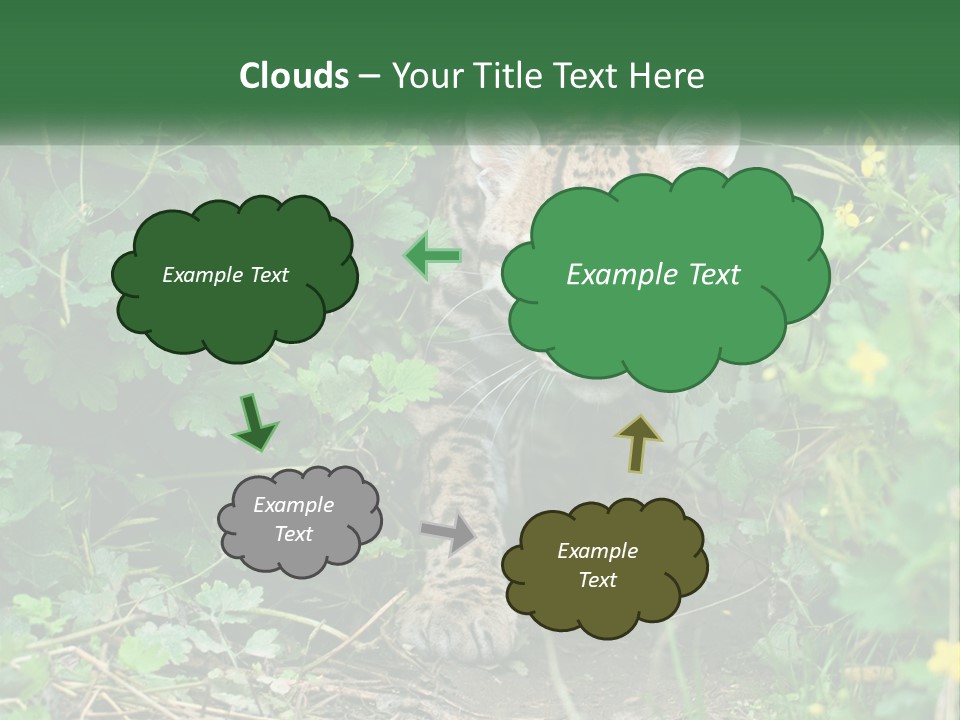 Clouds – Your Title Text Here

Example Text

Example Text

Example Text

Example Text